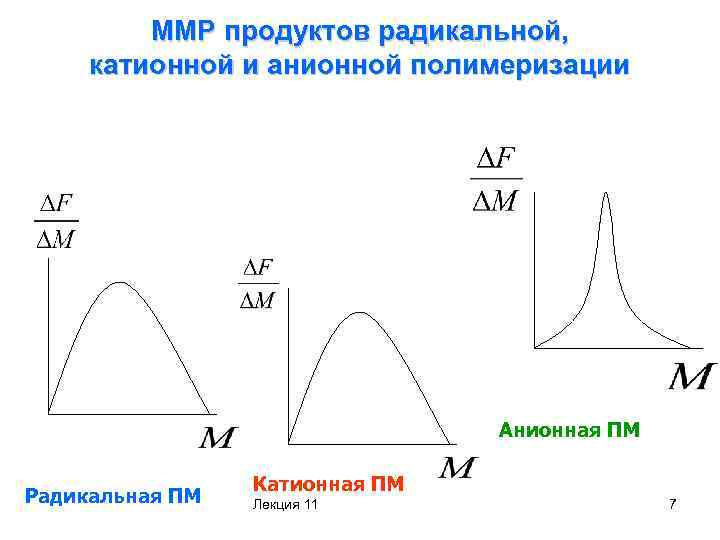 ММР продуктов радикальной, катионной и анионной полимеризации

$\frac{\Delta F}{\Delta M}$

$M$

Радикальная ПМ

$\frac{\Delta F}{\Delta M}$

$M$

Катионная ПМ

$\frac{\Delta F}{\Delta M}$

$M$

Анионная ПМ

Лекция 11

7